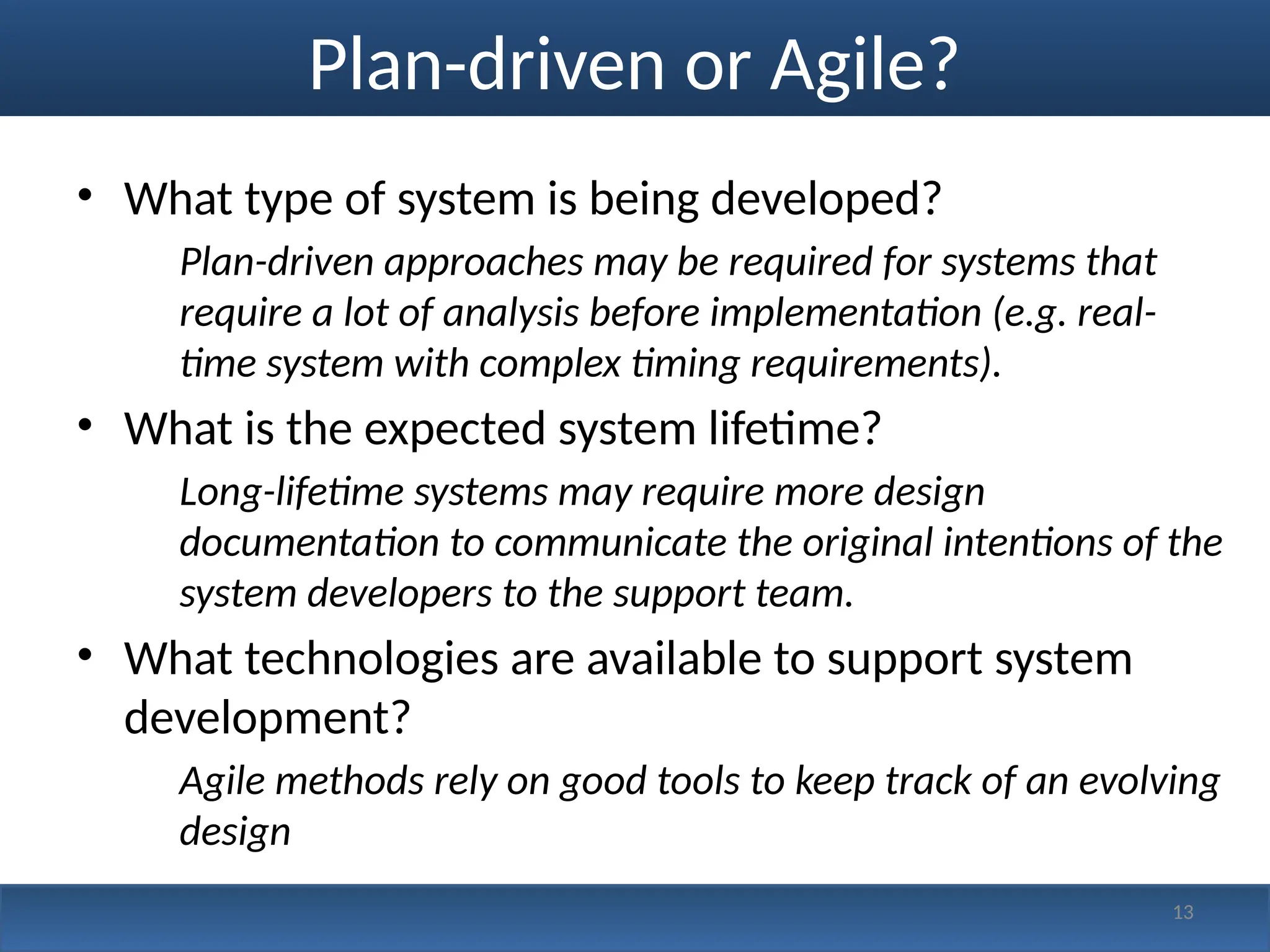 Plan-driven or Agile?

• What type of system is being developed?

Plan-driven approaches may be required for systems that require a lot of analysis before implementation (e.g. real-time system with complex timing requirements).

• What is the expected system lifetime?

Long-lifetime systems may require more design documentation to communicate the original intentions of the system developers to the support team.

• What technologies are available to support system development?

Agile methods rely on good tools to keep track of an evolving design

13